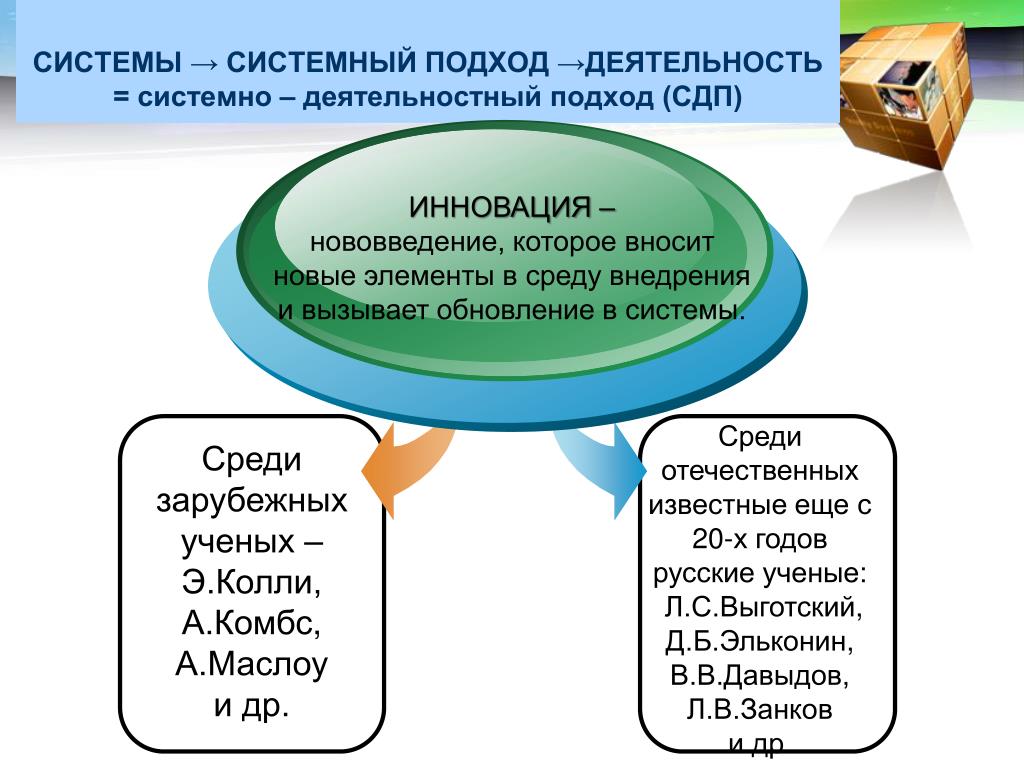 СИСТЕМЫ → СИСТЕМНЫЙ ПОДХОД →ДЕЯТЕЛЬНОСТЬ
= системно – деятельностный подход (СДП)

ИННОВАЦИЯ –
нововведение, которое вносит новые элементы в среду внедрения и вызывает обновление в системы.

Среди зарубежных ученых – Э.Колли, А.Комбс, А.Маслоу и др.

Среди отечественных известные еще с 20-х годов русские ученые: Л.С.Выготский, Д.Б.Эльконин, В.В.Давыдов, Л.В.Занков и др